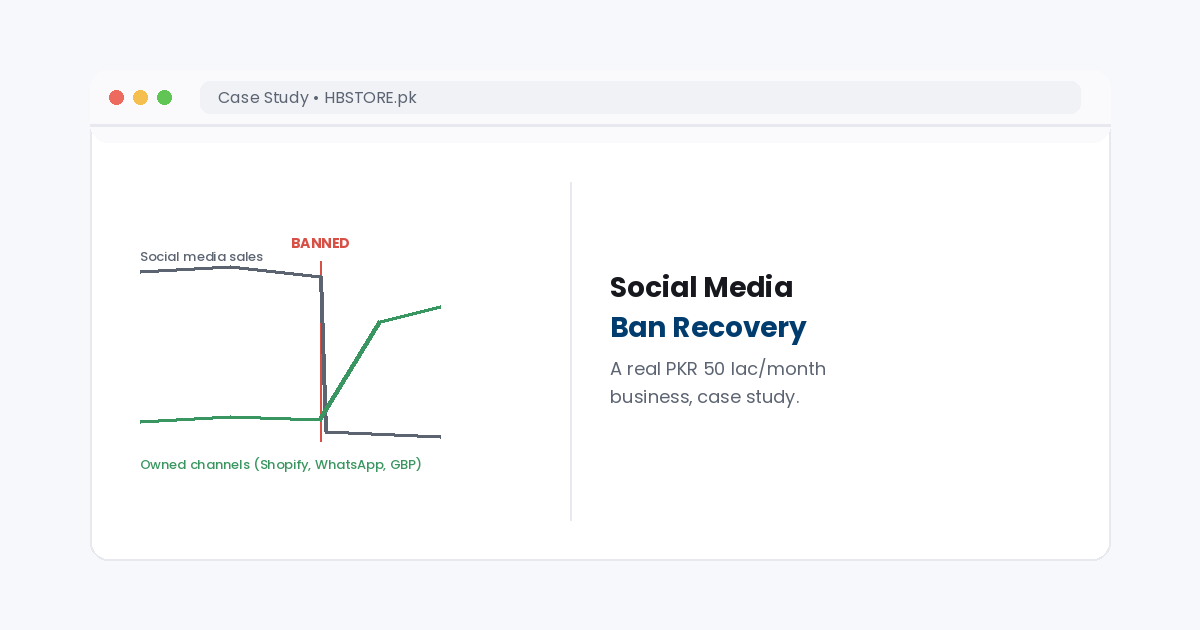 Case Study • HBSTORE.pk

BANNED

Social media sales

Owned channels (Shopify, WhatsApp, GBP)

Social Media
Ban Recovery

A real PKR 50 lac/month business, case study.